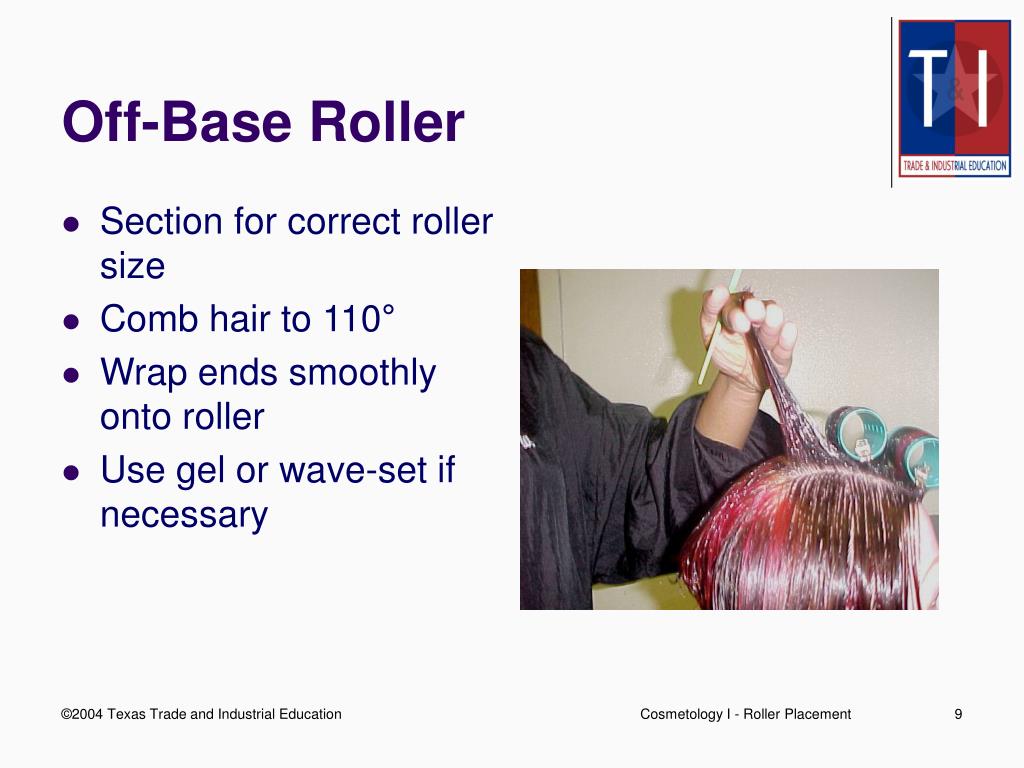 T&I
TRADE & INDUSTRIAL EDUCATION

Off-Base Roller

- Section for correct roller size
- Comb hair to 110°
- Wrap ends smoothly onto roller
- Use gel or wave-set if necessary

©2004 Texas Trade and Industrial Education

Cosmetology I - Roller Placement

9